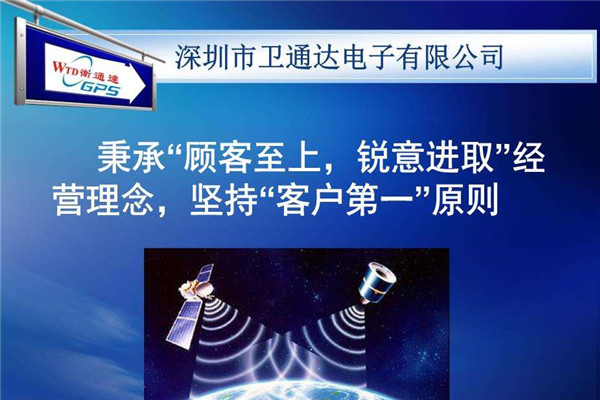 WTD衛通達
GPS

深圳市卫通达电子有限公司

秉承“顾客至上，锐意进取”经营理念，坚持“客户第一”原则